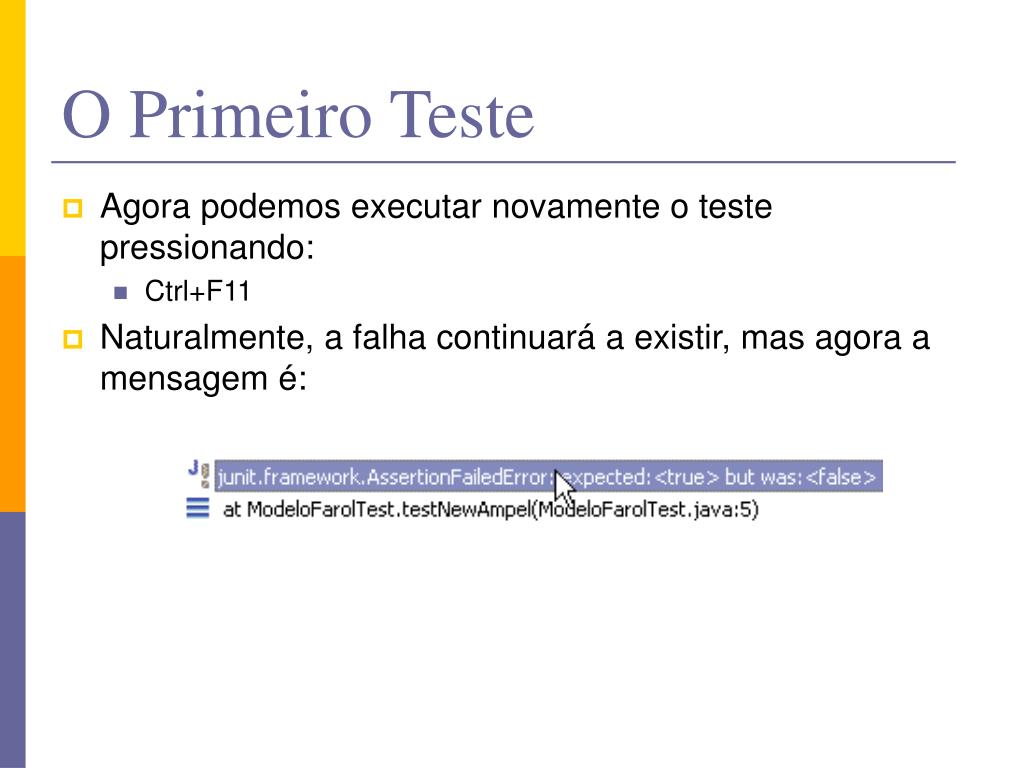 O Primeiro Teste

Agora podemos executar novamente o teste pressionando:

Ctrl+F11

Naturalmente, a falha continuará a existir, mas agora a mensagem é:

junit.framework.AssertionFailedError: expected:<true> but was:<false>
at ModeloFarolTest.testNewAmpel(ModeloFarolTest.java:5)